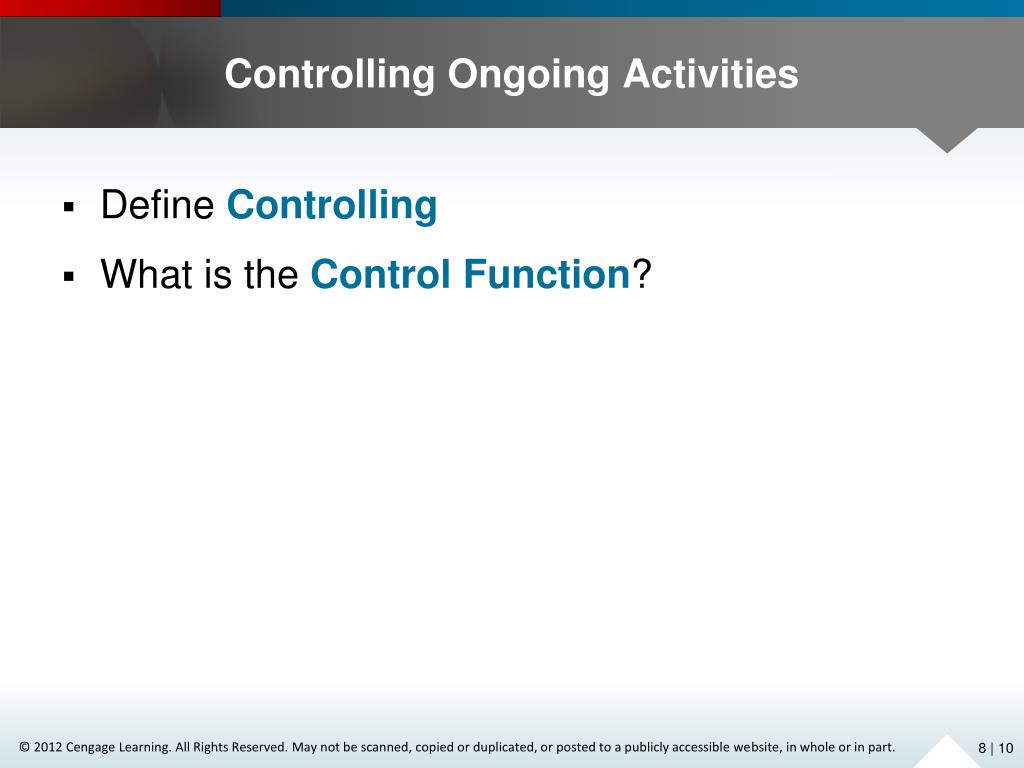 Controlling Ongoing Activities

▪ Define Controlling
▪ What is the Control Function?

© 2012 Cengage Learning. All Rights Reserved. May not be scanned, copied or duplicated, or posted to a publicly accessible website, in whole or in part.

8 | 10